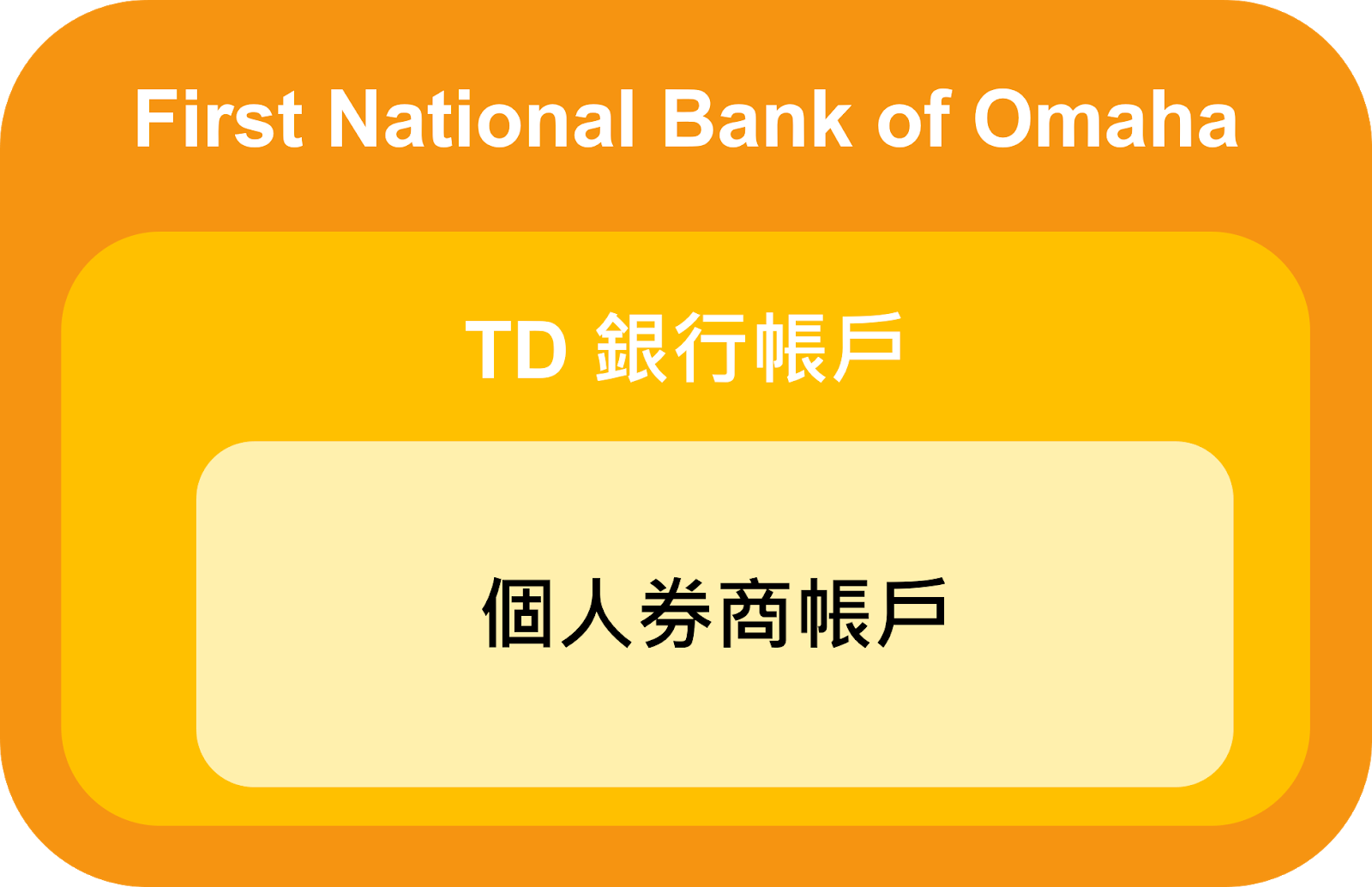 First National Bank of Omaha

TD 銀行帳戶

個人券商帳戶